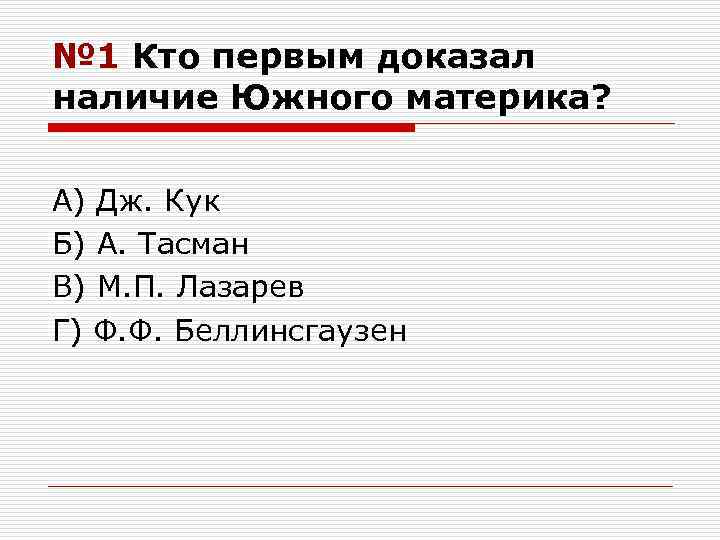 №1 Кто первым доказал наличие Южного материка?

А) Дж. Кук
Б) А. Тасман
В) М.П. Лазарев
Г) Ф.Ф. Беллинсгаузен